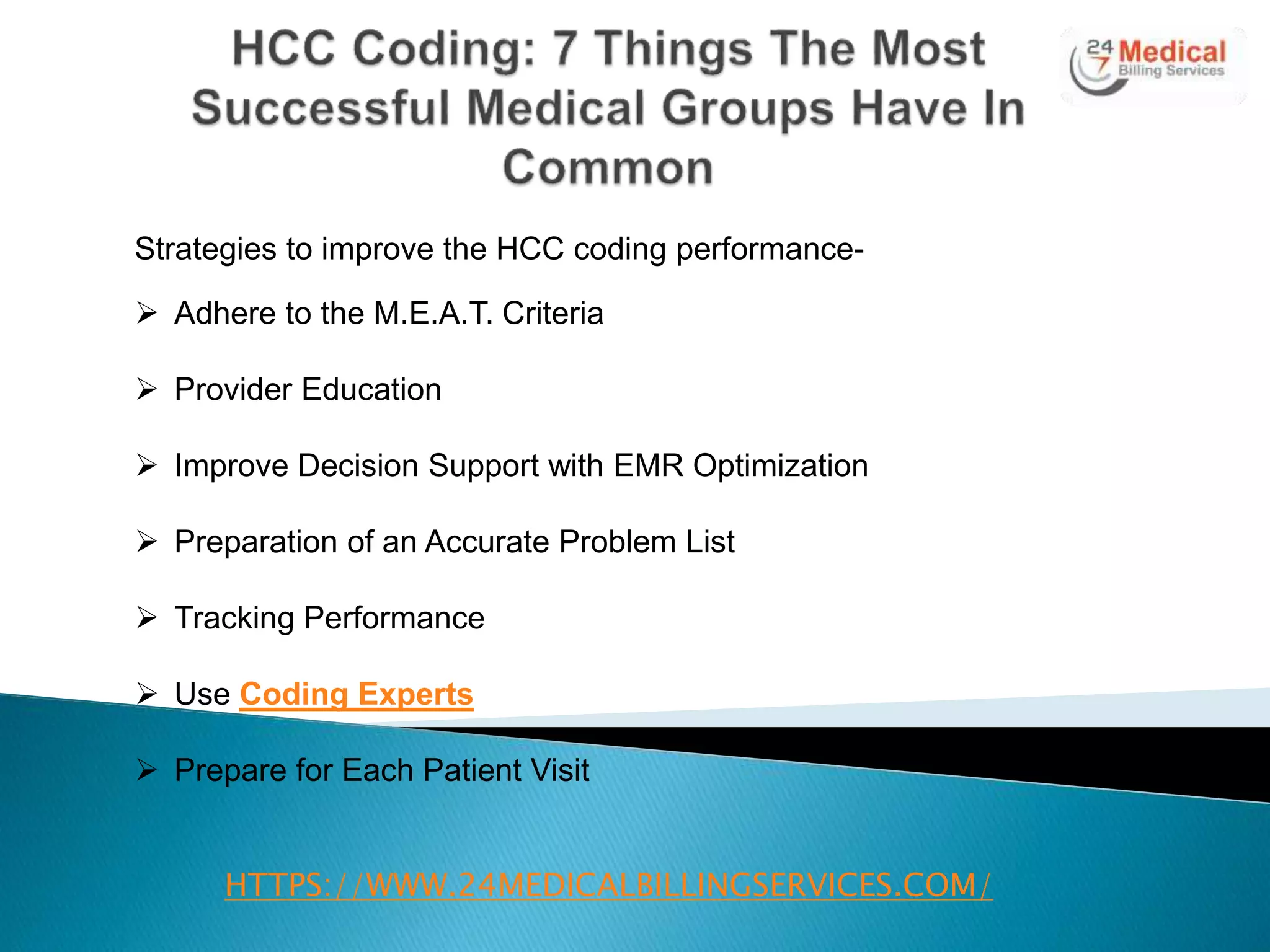 HCC Coding: 7 Things The Most Successful Medical Groups Have In Common

24 7 Medical Billing Services

Strategies to improve the HCC coding performance-

➢ Adhere to the M.E.A.T. Criteria

➢ Provider Education

➢ Improve Decision Support with EMR Optimization

➢ Preparation of an Accurate Problem List

➢ Tracking Performance

➢ Use Coding Experts

➢ Prepare for Each Patient Visit

HTTPS://WWW.24MEDICALBILLINGSERVICES.COM/